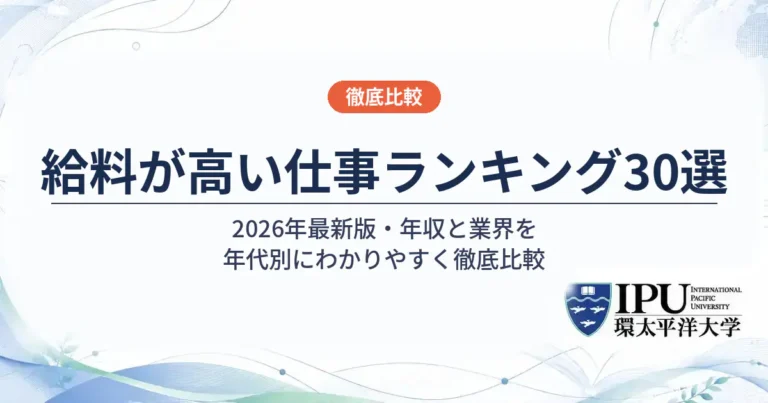 徹底比較

給料が高い仕事ランキング30選

2026年最新版・年収と業界を
年代別にわかりやすく徹底比較

IPU INTERNATIONAL PACIFIC UNIVERSITY
環太平洋大学